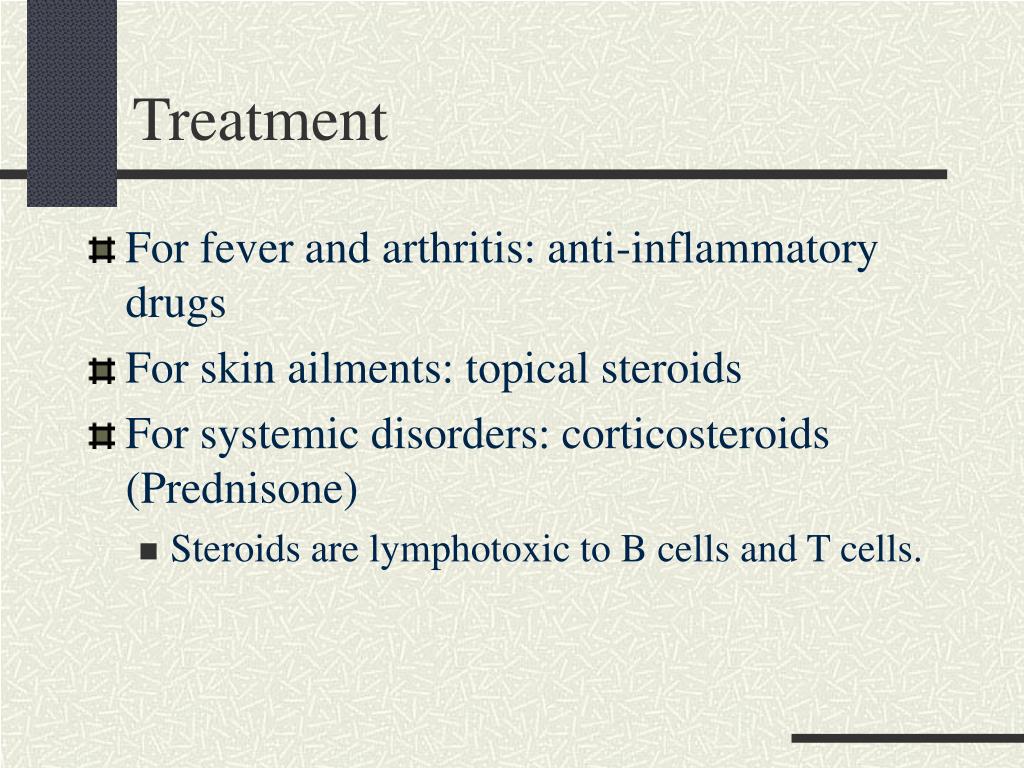 Treatment

For fever and arthritis: anti-inflammatory drugs

For skin ailments: topical steroids

For systemic disorders: corticosteroids (Prednisone)

Steroids are lymphotoxic to B cells and T cells.